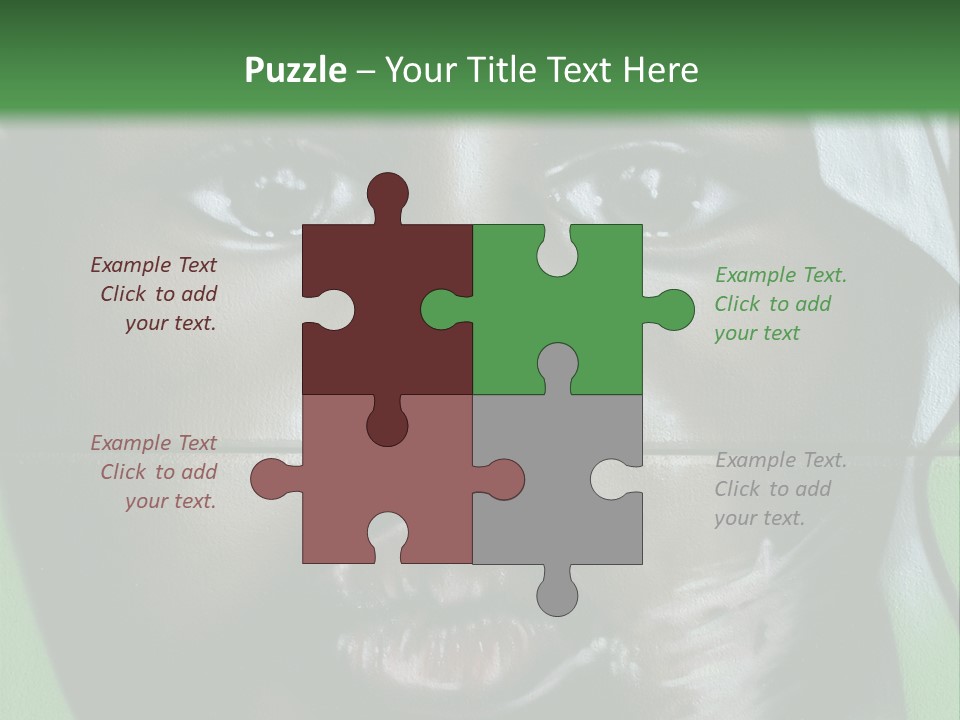 Puzzle – Your Title Text Here

Example Text
Click to add
your text.

Example Text.
Click to add
your text

Example Text
Click to add
your text.

Example Text.
Click to add
your text.